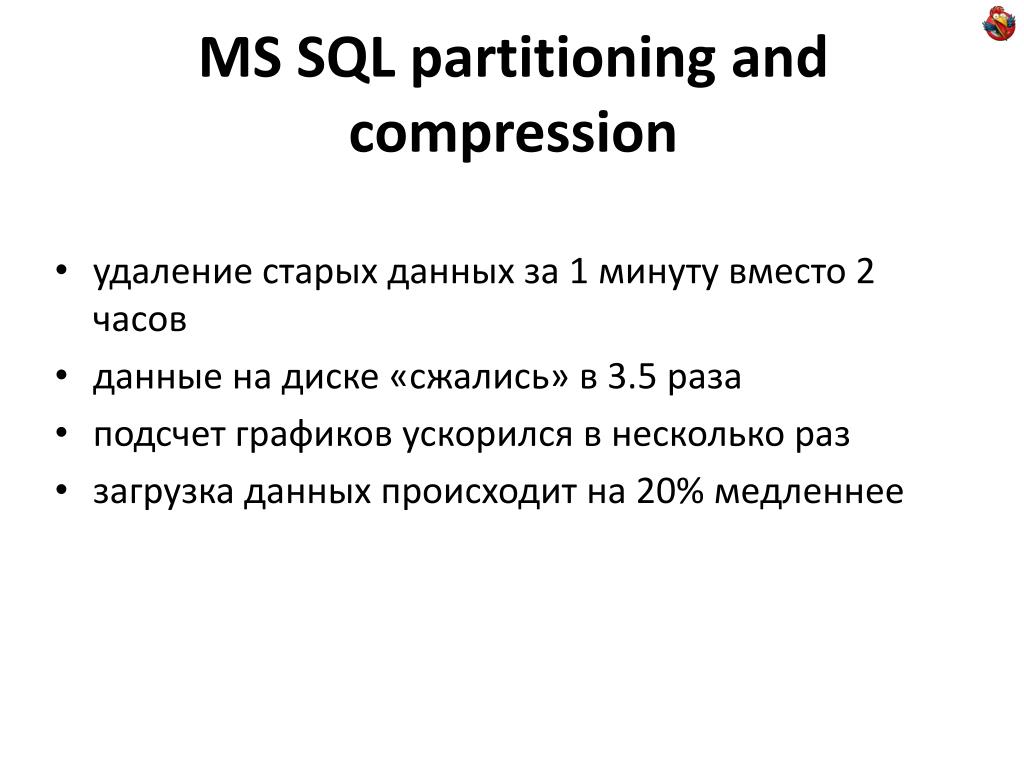 MS SQL partitioning and compression

• удаление старых данных за 1 минуту вместо 2 часов
• данные на диске «сжались» в 3.5 раза
• подсчет графиков ускорился в несколько раз
• загрузка данных происходит на 20% медленнее